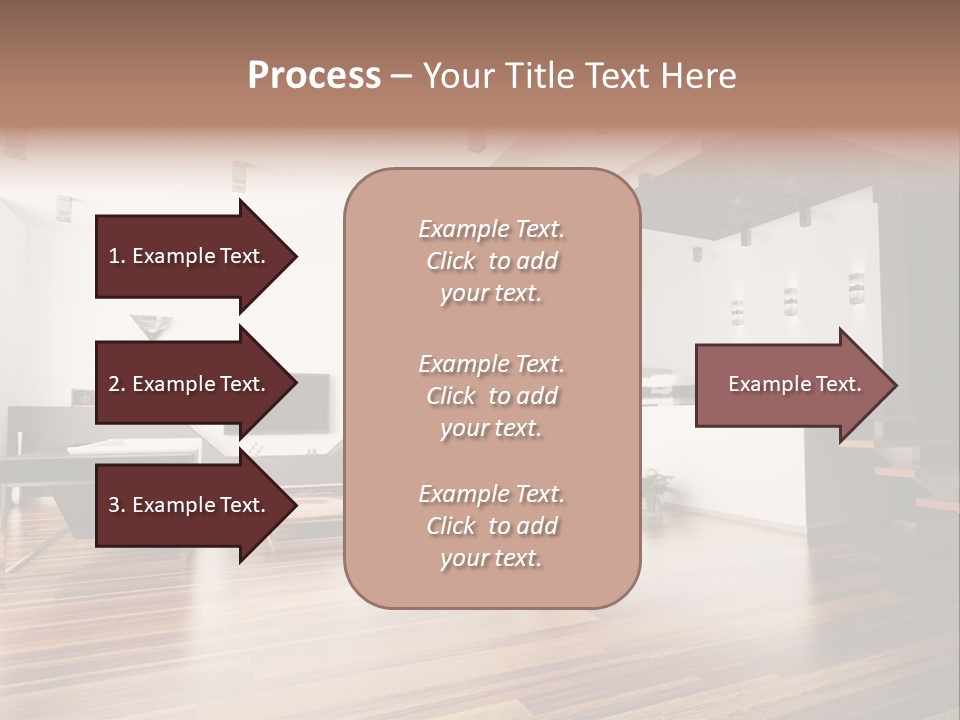 Process – Your Title Text Here

1. Example Text.

2. Example Text.

3. Example Text.

Example Text. Click to add your text.

Example Text. Click to add your text.

Example Text. Click to add your text.

Example Text.